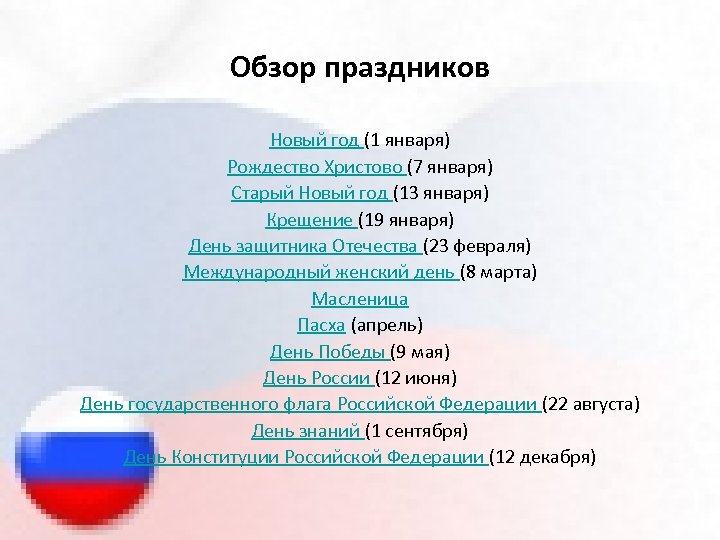 Обзор праздников

Новый год (1 января)
Рождество Христово (7 января)
Старый Новый год (13 января)
Крещение (19 января)
День защитника Отечества (23 февраля)
Международный женский день (8 марта)
Масленица
Пасха (апрель)
День Победы (9 мая)
День России (12 июня)
День государственного флага Российской Федерации (22 августа)
День знаний (1 сентября)
День Конституции Российской Федерации (12 декабря)